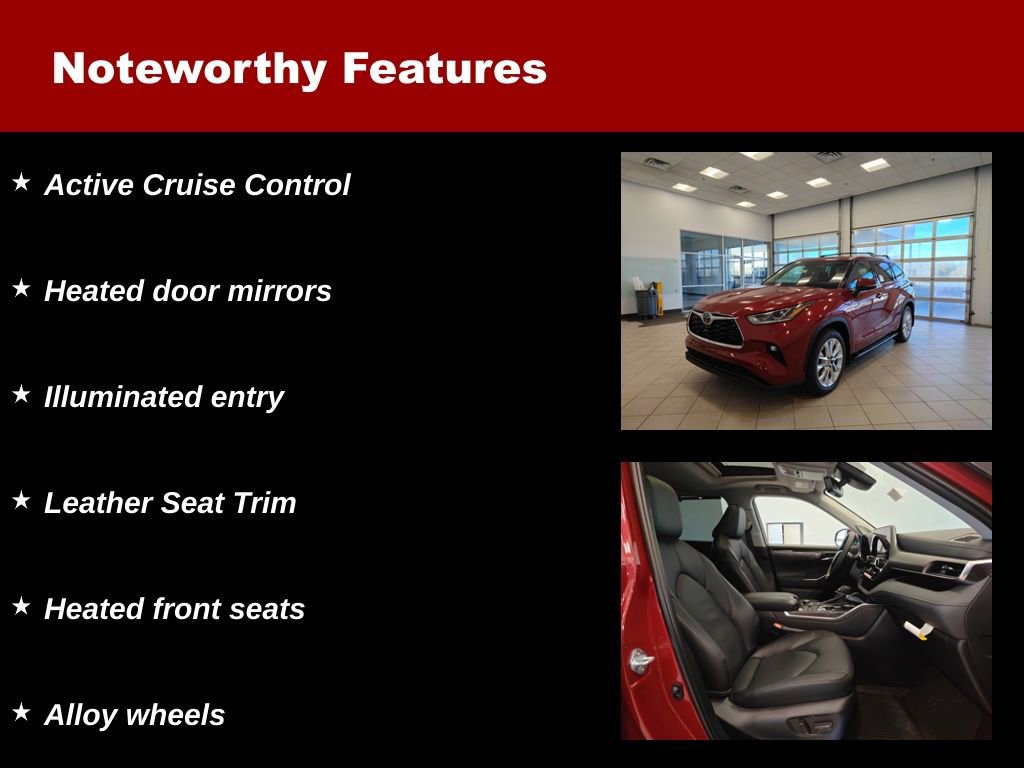 Noteworthy Features

★ Active Cruise Control

★ Heated door mirrors

★ Illuminated entry

★ Leather Seat Trim

★ Heated front seats

★ Alloy wheels